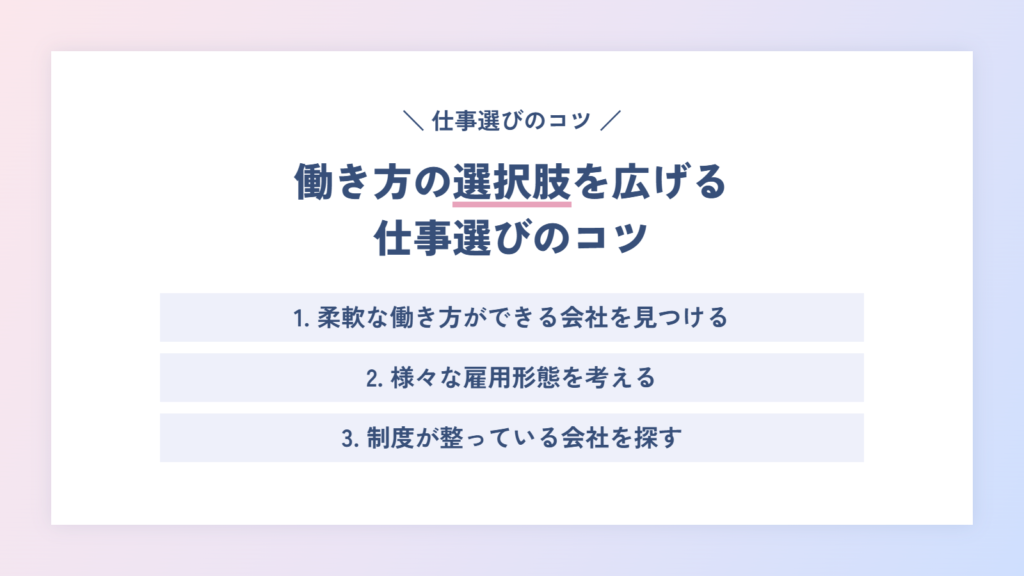 ＼ 仕事選びのコツ ／

働き方の選択肢を広げる
仕事選びのコツ

1.柔軟な働き方ができる会社を見つける

2.様々な雇用形態を考える

3.制度が整っている会社を探す